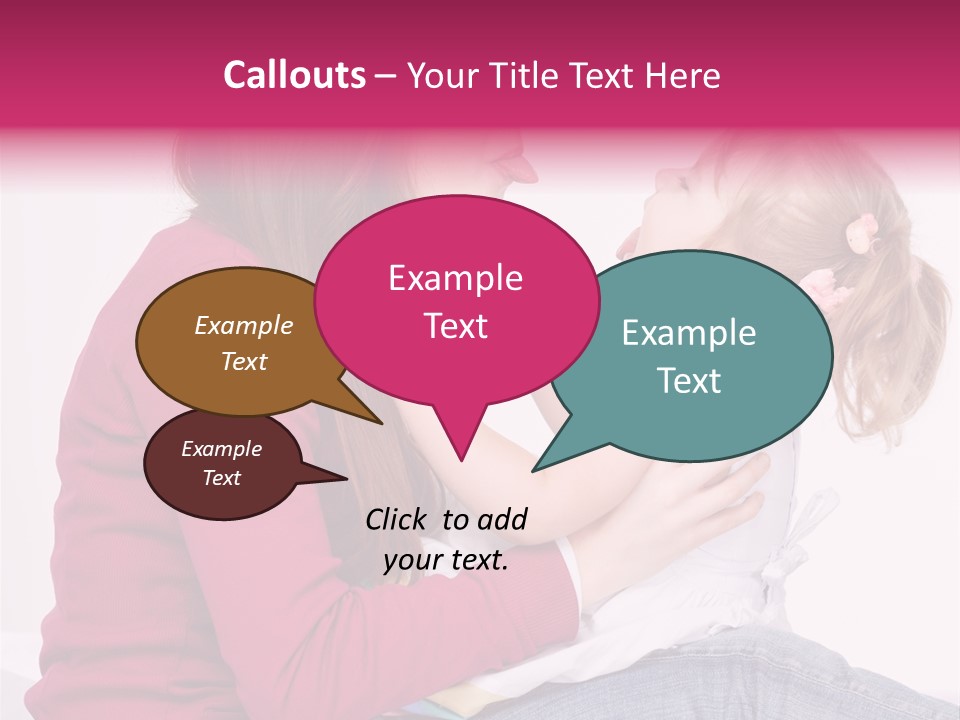 Callouts – Your Title Text Here

Example Text

Example Text

Example Text

Example Text

Click to add your text.